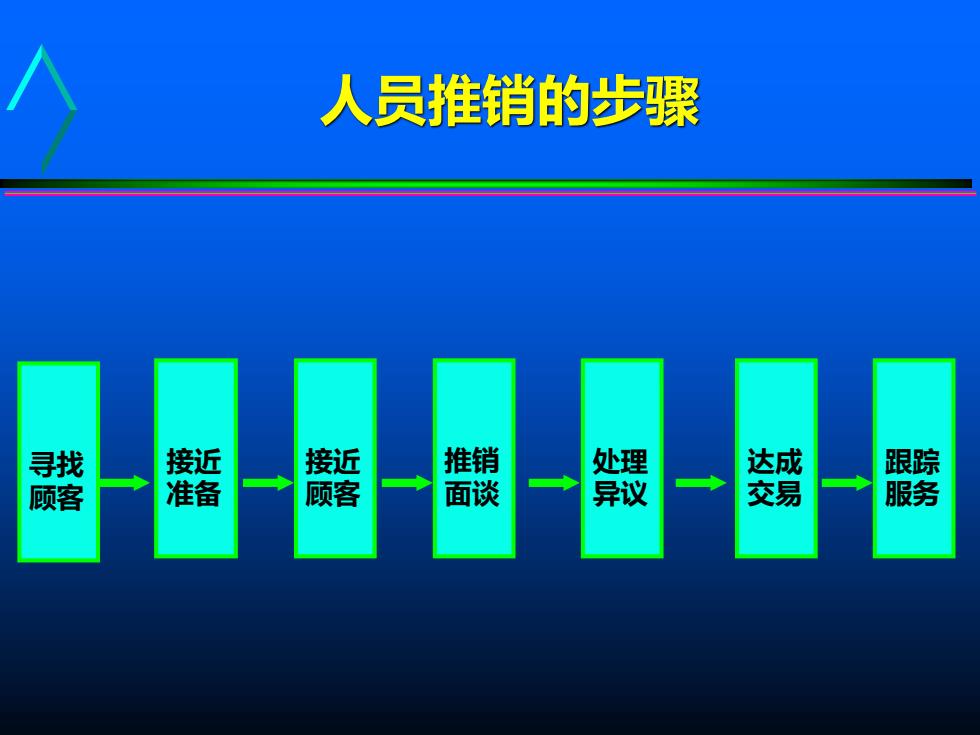 人员推销的步骤

寻找顾客

接近准备

接近顾客

推销面谈

处理异议

达成交易

跟踪服务